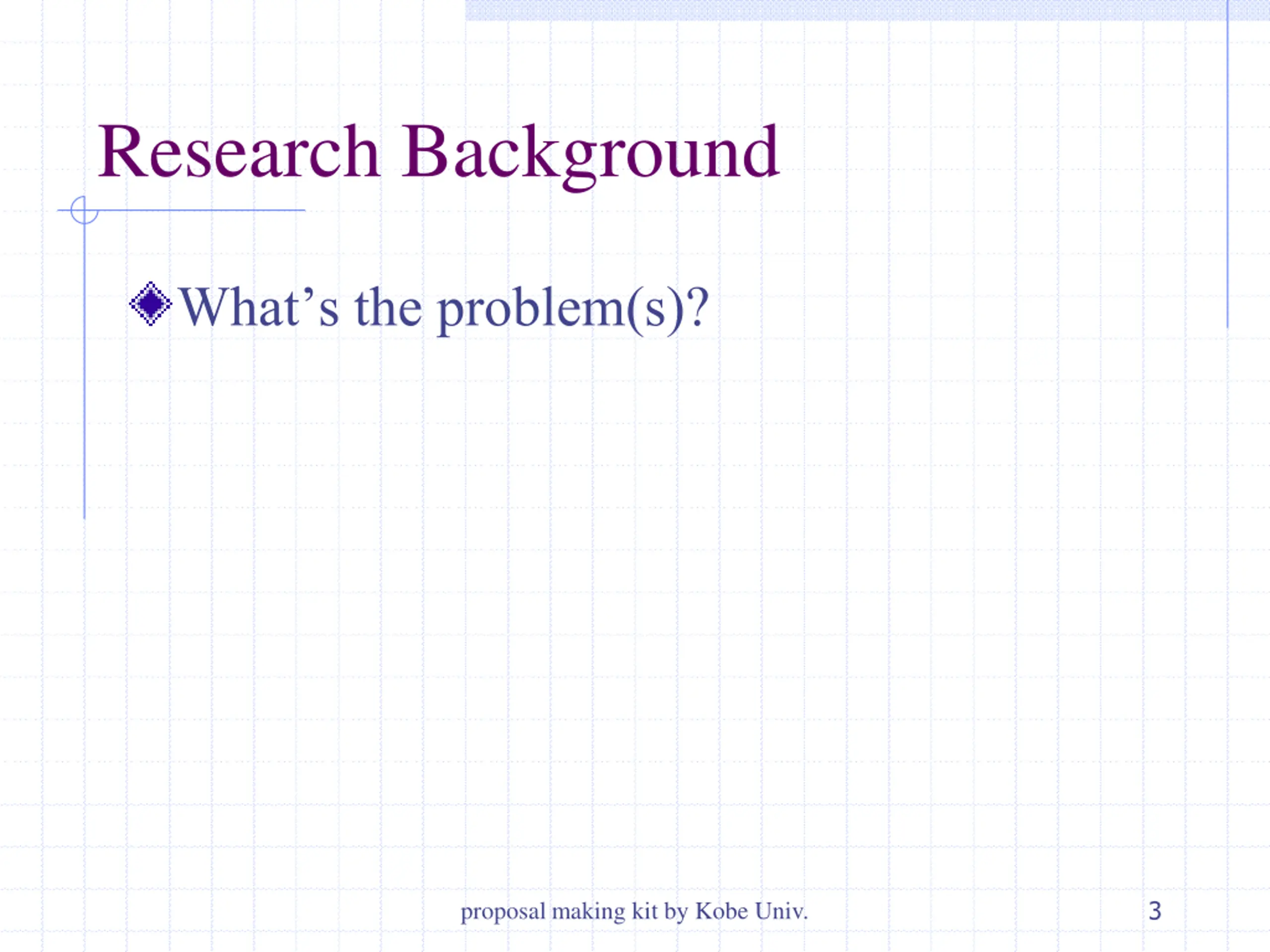 Research Background

What’s the problem(s)?

proposal making kit by Kobe Univ.

3